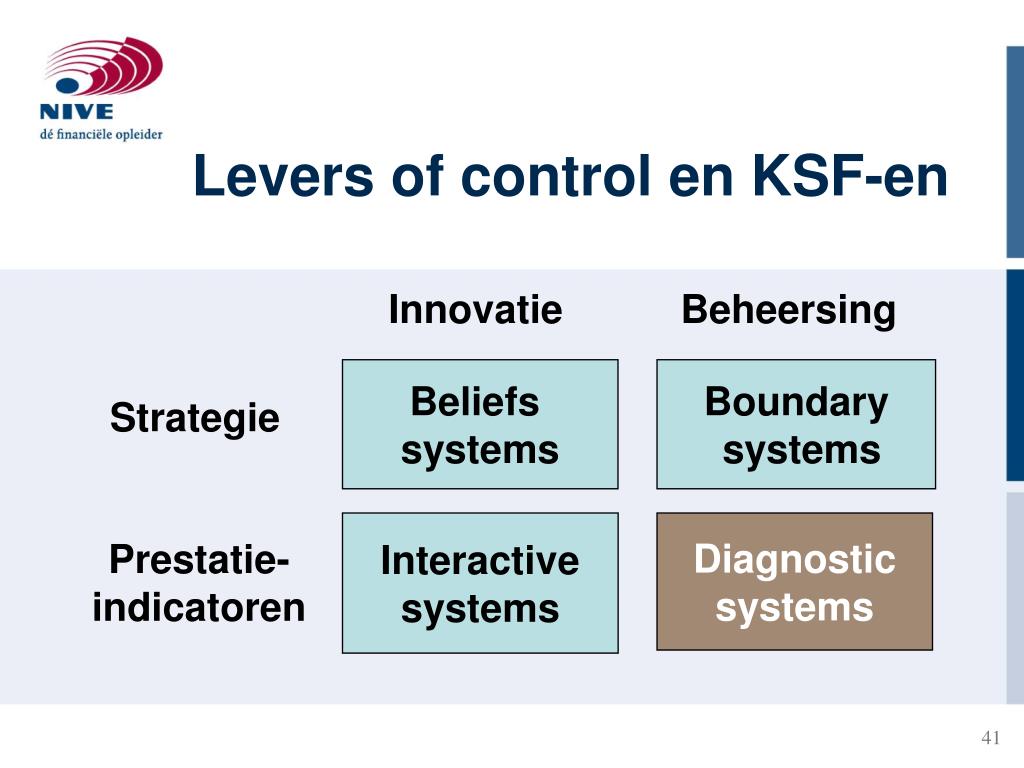 NIVE
dé financiële opleider

Levers of control en KSF-en

| | Innovatie | Beheersing |
|---|---|---|
| Strategie | Beliefs systems | Boundary systems |
| Prestatie-indicatoren | Interactive systems | Diagnostic systems |

41